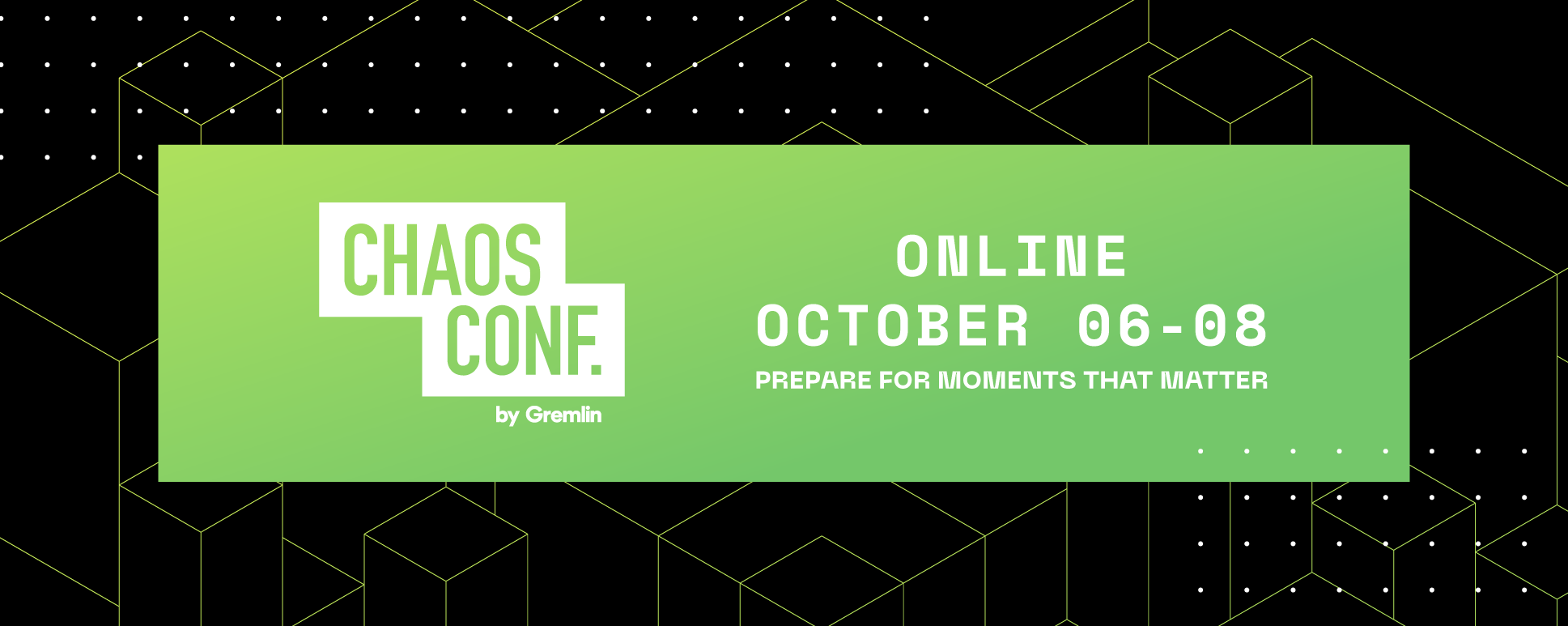 CHAOS
CONF.
by Gremlin

ONLINE
OCTOBER 06-08
PREPARE FOR MOMENTS THAT MATTER